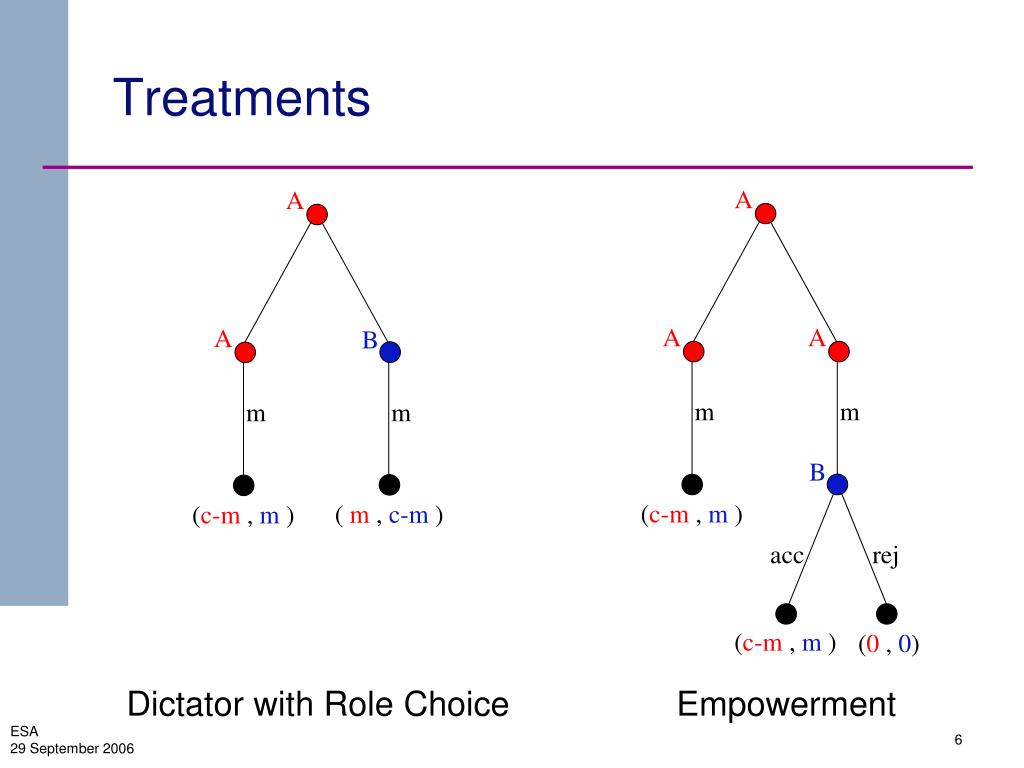 Treatments

A

A

B

m

m

(c-m , m )

( m , c-m )

A

A

A

m

m

B

(c-m , m )

acc

rej

(c-m , m )

(0 , 0)

Dictator with Role Choice

Empowerment

ESA
29 September 2006

6